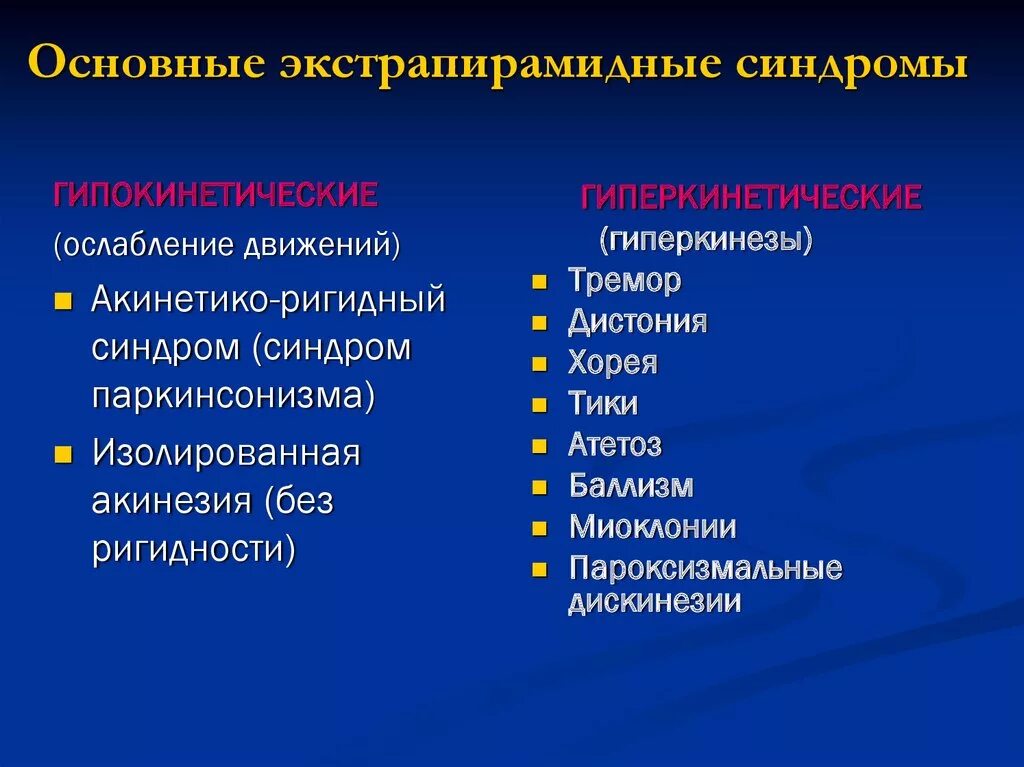 Основные экстрапирамидные синдромы

ГИПОКИНЕТИЧЕСКИЕ

(ослабление движений)

- Акинетико-ригидный синдром (синдром паркинсонизма)
- Изолированная акинезия (без ригидности)

ГИПЕРКИНЕТИЧЕСКИЕ

(гиперкинезы)

- Тремор
- Дистония
- Хорея
- Тики
- Атетоз
- Баллизм
- Миоклонии
- Пароксизмальные дискинезии